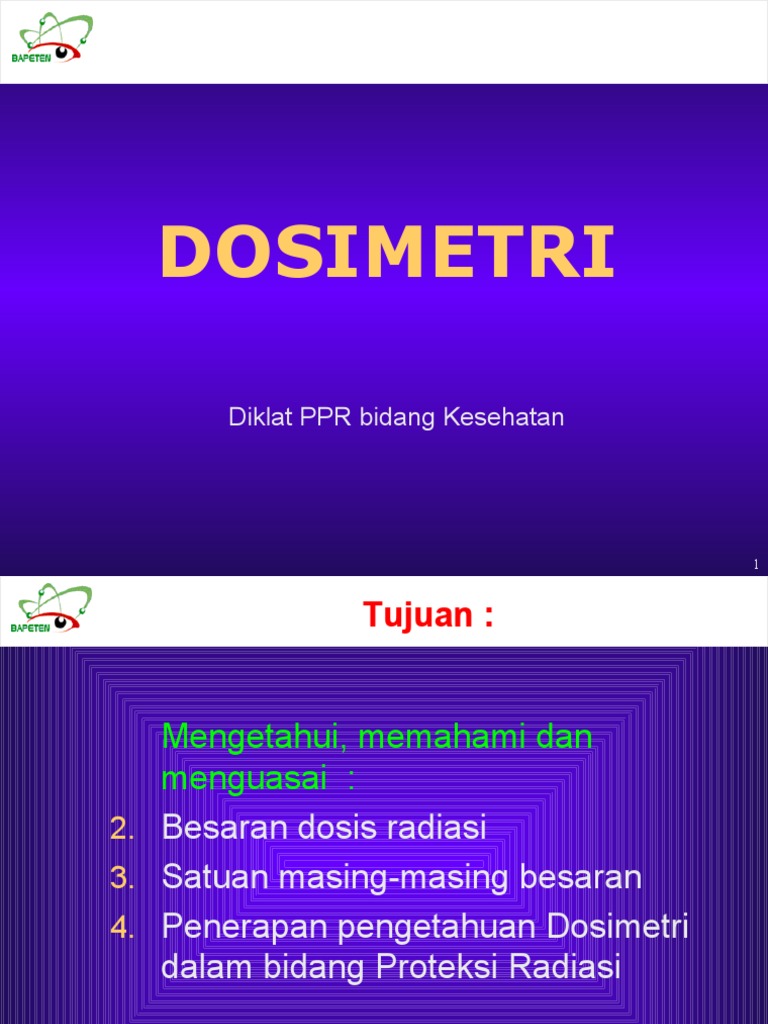 BAPETEN

DOSIMETRI

Diklat PPR bidang Kesehatan

1

BAPETEN

Tujuan :

Mengetahui, memahami dan menguasai :

2. Besaran dosis radiasi
3. Satuan masing-masing besaran
4. Penerapan pengetahuan Dosimetri dalam bidang Proteksi Radiasi